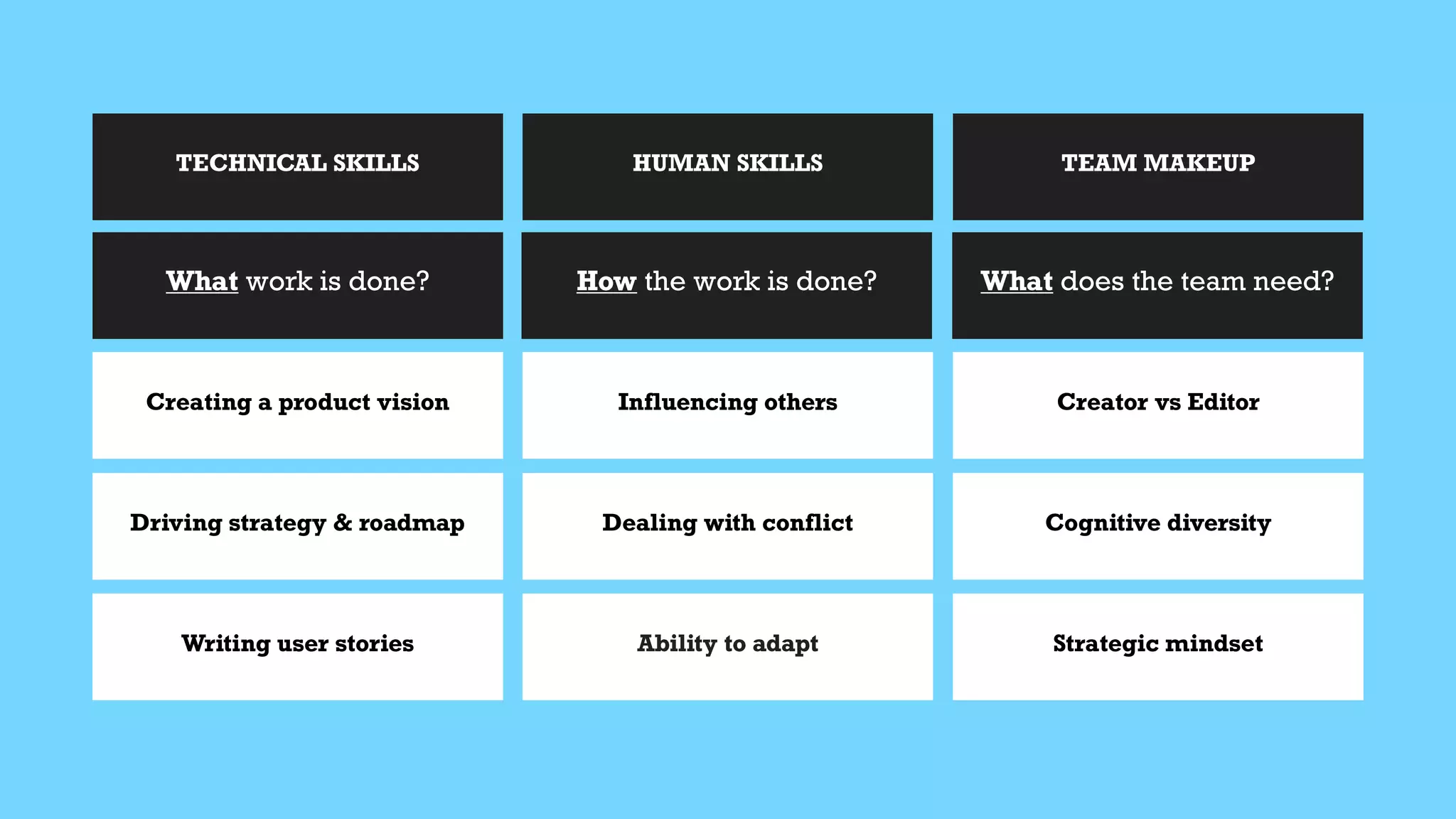 | TECHNICAL SKILLS | HUMAN SKILLS | TEAM MAKEUP |
|---|---|---|
| What work is done? | How the work is done? | What does the team need? |
| Creating a product vision | Influencing others | Creator vs Editor |
| Driving strategy & roadmap | Dealing with conflict | Cognitive diversity |
| Writing user stories | Ability to adapt | Strategic mindset |